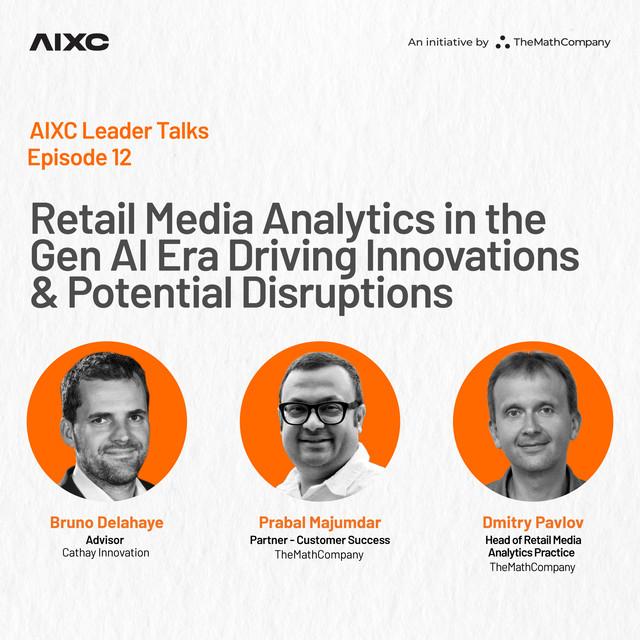 AIXC

An initiative by TheMathCompany

AIXC Leader Talks
Episode 12

Retail Media Analytics in the Gen AI Era Driving Innovations & Potential Disruptions

Bruno Delahaye
Advisor
Cathay Innovation

Prabal Majumdar
Partner - Customer Success
TheMathCompany

Dmitry Pavlov
Head of Retail Media Analytics Practice
TheMathCompany